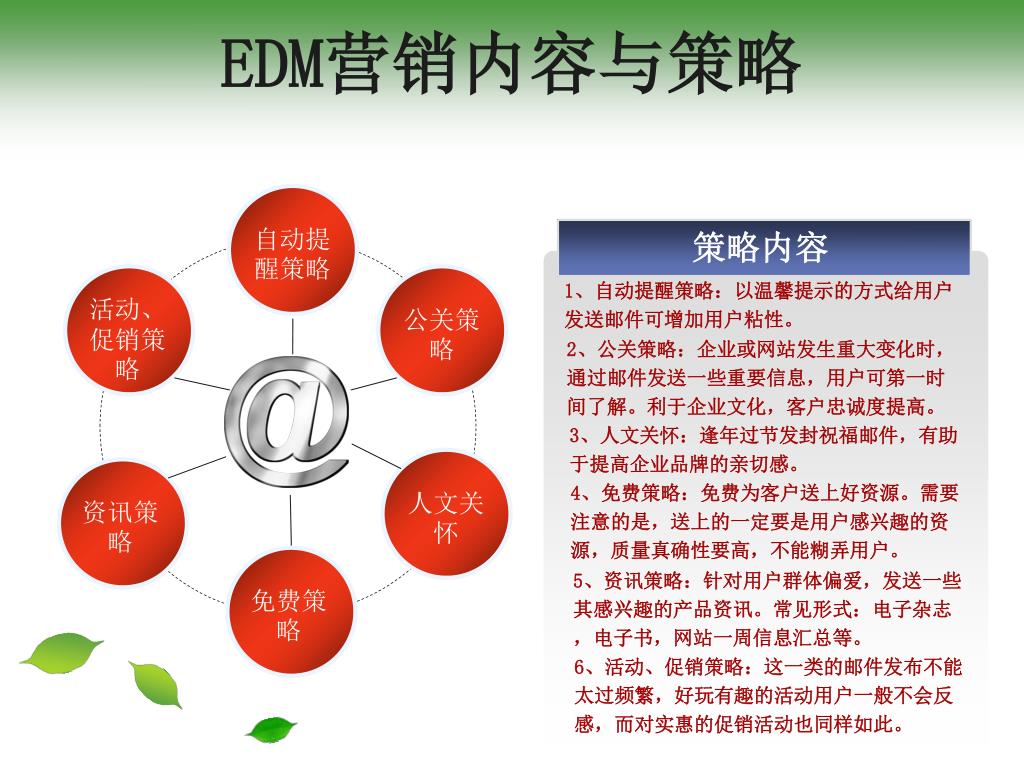 EDM营销内容与策略

自动提醒策略

公关策略

人文关怀

免费策略

资讯策略

活动、促销策略

@

策略内容

1、自动提醒策略：以温馨提示的方式给用户发送邮件可增加用户粘性。

2、公关策略：企业或网站发生重大变化时，通过邮件发送一些重要信息，用户可第一时间了解。利于企业文化，客户忠诚度提高。

3、人文关怀：逢年过节发封祝福邮件，有助于提高企业品牌的亲切感。

4、免费策略：免费为客户送上好资源。需要注意的是，送上的一定要是用户感兴趣的资源，质量真确性要高，不能糊弄用户。

5、资讯策略：针对用户群体偏爱，发送一些其感兴趣的产品资讯。常见形式：电子杂志，电子书，网站一周信息汇总等。

6、活动、促销策略：这一类的邮件发布不能太过频繁，好玩有趣的活动用户一般不会反感，而对实惠的促销活动也同样如此。